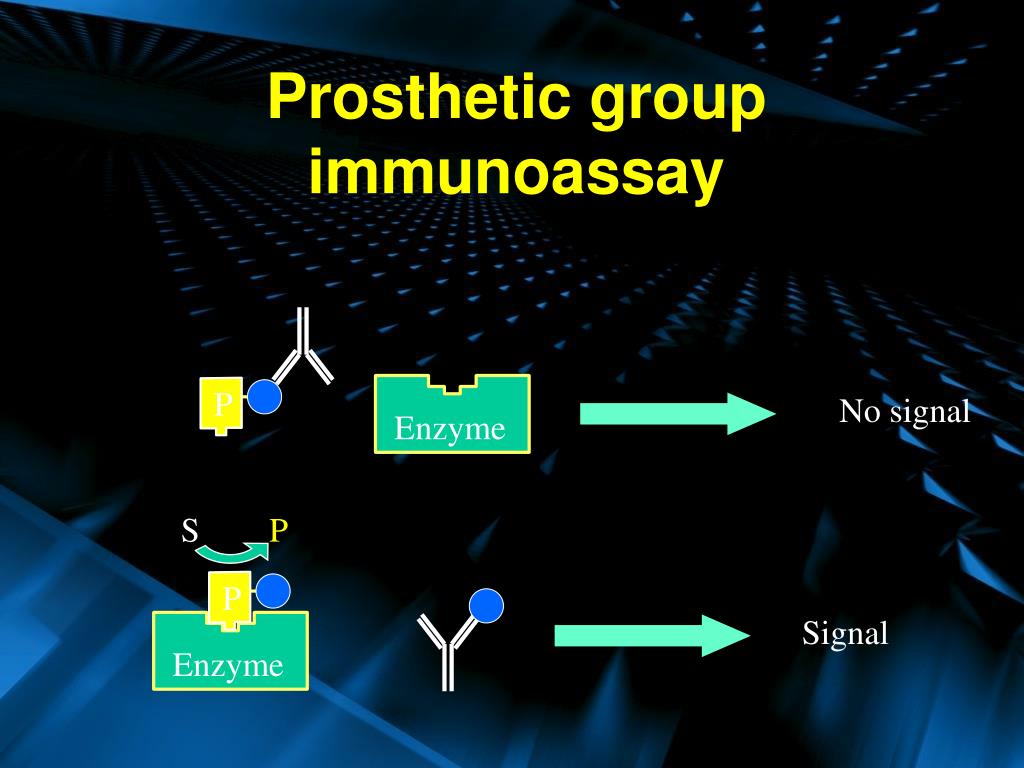 Prosthetic group immunoassay

P

Enzyme

No signal

S

P

P

Enzyme

Signal